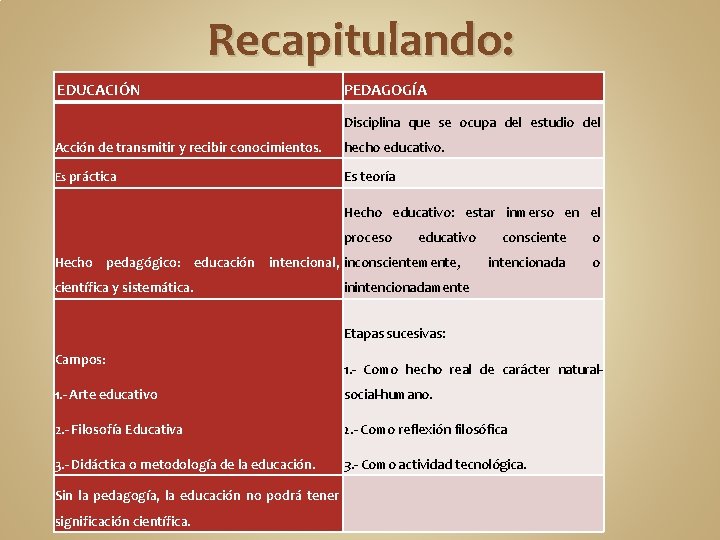 Recapitulando:

| EDUCACIÓN | PEDAGOGÍA |
|---|---|
| Acción de transmitir y recibir conocimientos. | Disciplina que se ocupa del estudio del hecho educativo. |
| Es práctica | Es teoría |
| Hecho pedagógico: educación intencional, científica y sistemática. | Hecho educativo: estar inmerso en el proceso educativo consciente o inconscientemente, intencionada o inintencionadamente |
| Campos: 1.- Arte educativo 2.- Filosofía Educativa 3.- Didáctica o metodología de la educación. | Etapas sucesivas: 1.- Como hecho real de carácter natural-social-humano. 2.- Como reflexión filosófica 3.- Como actividad tecnológica. |
| Sin la pedagogía, la educación no podrá tener significación científica. | |